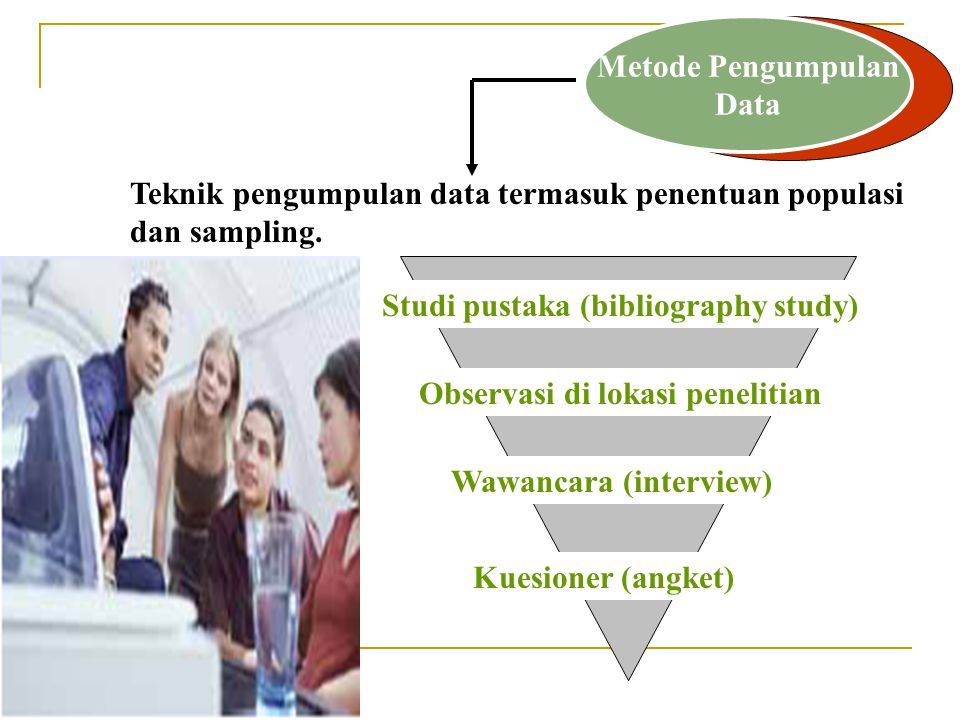 Metode Pengumpulan Data

Teknik pengumpulan data termasuk penentuan populasi dan sampling.

Studi pustaka (bibliography study)

Observasi di lokasi penelitian

Wawancara (interview)

Kuesioner (angket)